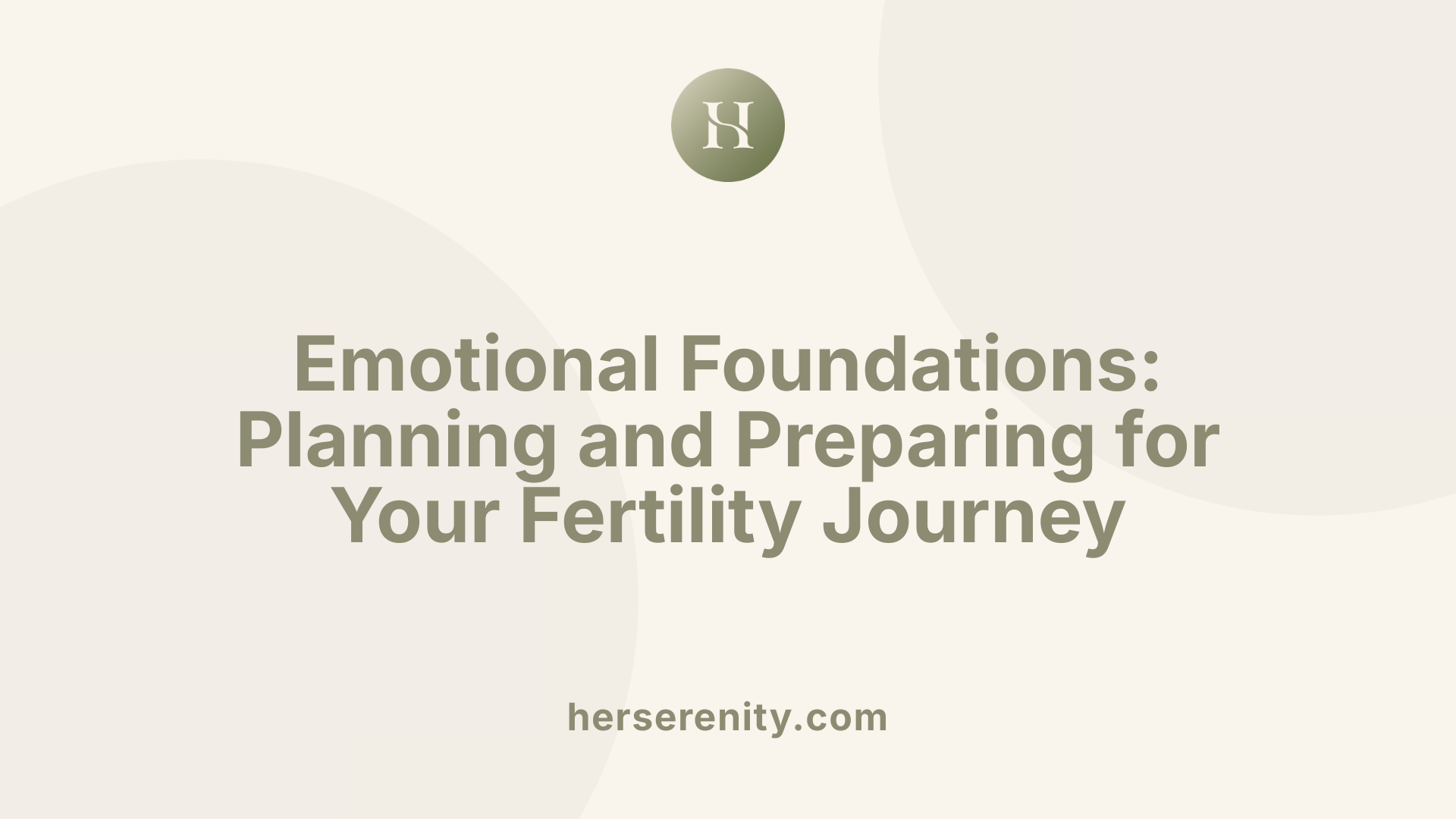 HS

Emotional Foundations: Planning and Preparing for Your Fertility Journey

herserenity.com